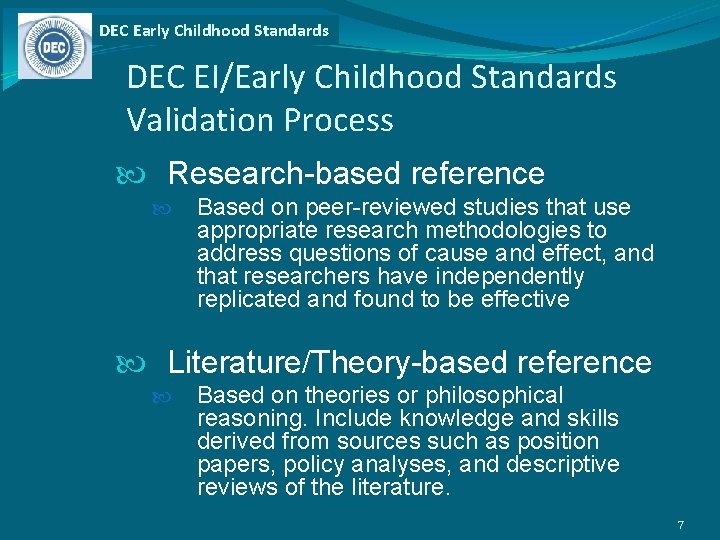 DEC

DEC Early Childhood Standards

DEC EI/Early Childhood Standards Validation Process

Research-based reference

Based on peer-reviewed studies that use appropriate research methodologies to address questions of cause and effect, and that researchers have independently replicated and found to be effective

Literature/Theory-based reference

Based on theories or philosophical reasoning. Include knowledge and skills derived from sources such as position papers, policy analyses, and descriptive reviews of the literature.

7